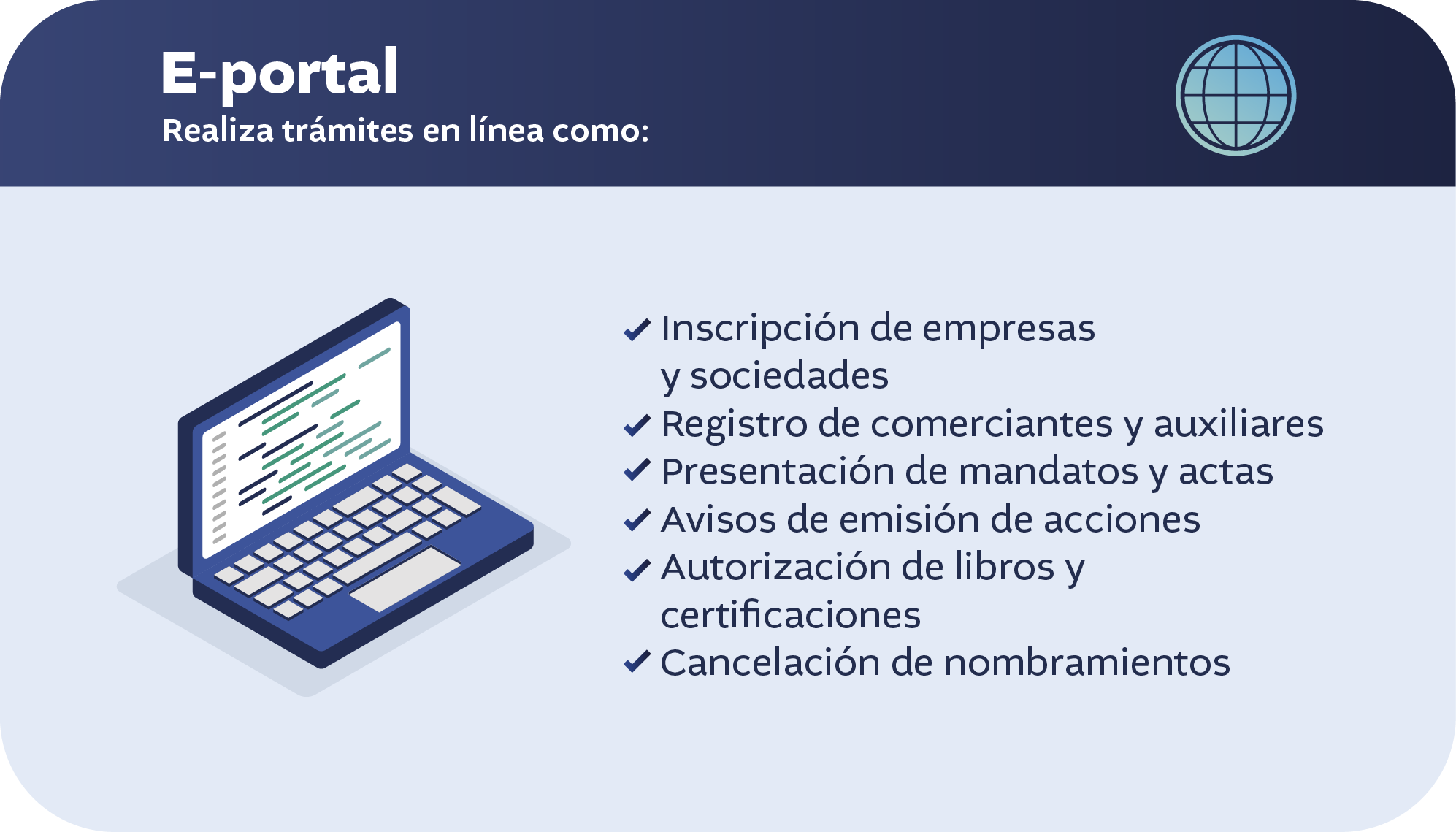 E-portal
Realiza trámites en línea como:

✓ Inscripción de empresas y sociedades
✓ Registro de comerciantes y auxiliares
✓ Presentación de mandatos y actas
✓ Avisos de emisión de acciones
✓ Autorización de libros y certificaciones
✓ Cancelación de nombramientos